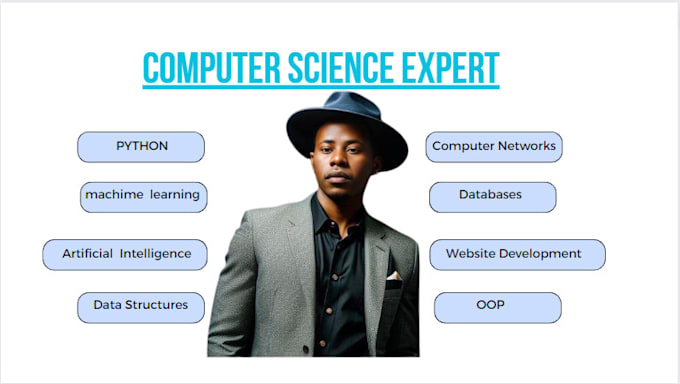 COMPUTER SCIENCE EXPERT

PYTHON

machime learning

Artificial Intelligence

Data Structures

Computer Networks

Databases

Website Development

OOP